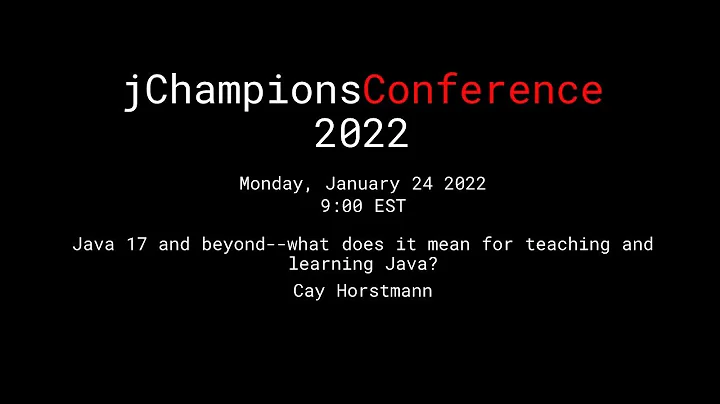 jChampionsConference
2022

Monday, January 24 2022
9:00 EST

Java 17 and beyond--what does it mean for teaching and learning Java?

Cay Horstmann